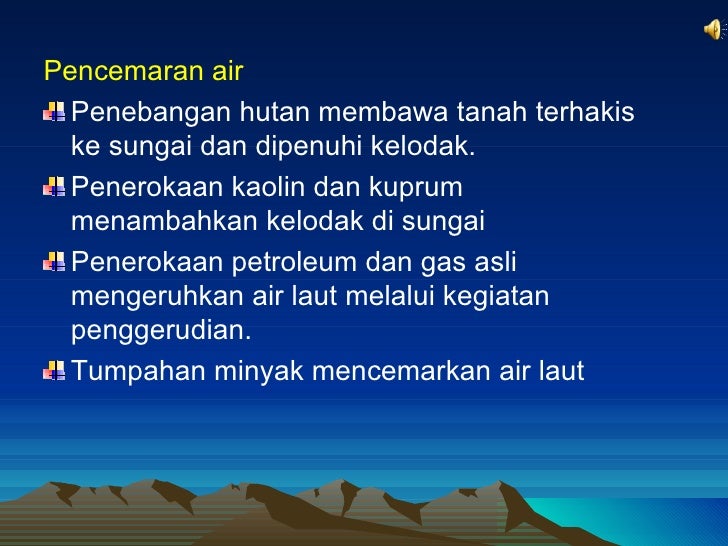 Pencemaran air

Penebangan hutan membawa tanah terhakis ke sungai dan dipenuhi kelodak.

Penerokaan kaolin dan kuprum menambahkan kelodak di sungai

Penerokaan petroleum dan gas asli mengeruhkan air laut melalui kegiatan penggerudian.

Tumpahan minyak mencemarkan air laut